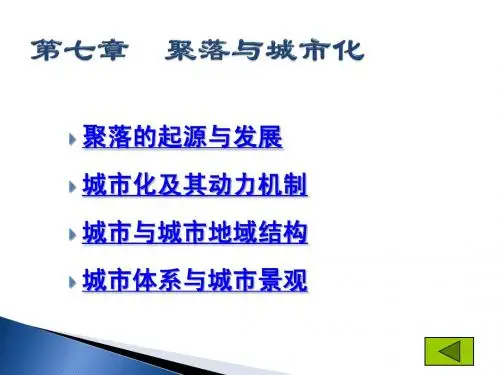 第七章　聚落与城市化

聚落的起源与发展

城市化及其动力机制

城市与城市地域结构

城市体系与城市景观